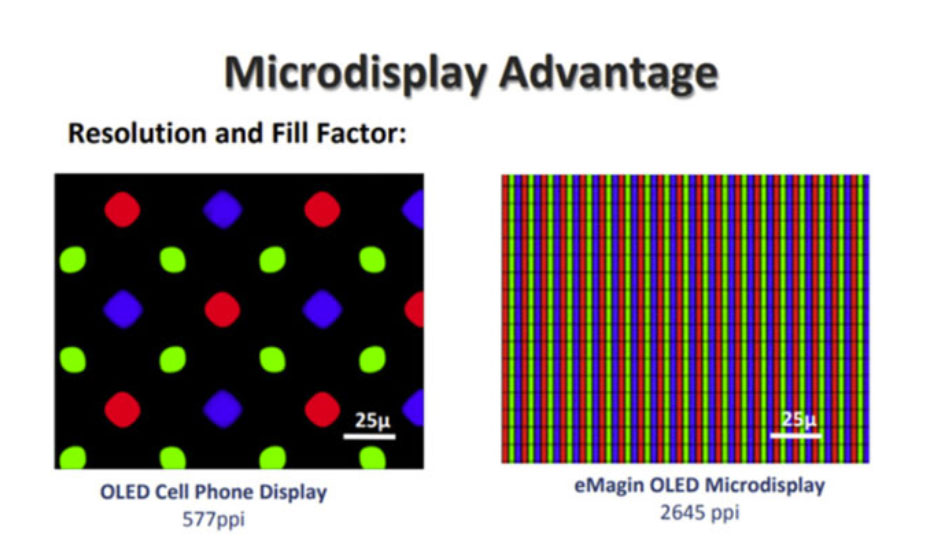 Microdisplay Advantage

Resolution and Fill Factor:

25μ

OLED Cell Phone Display
577ppi

25μ

eMagin OLED Microdisplay
2645 ppi